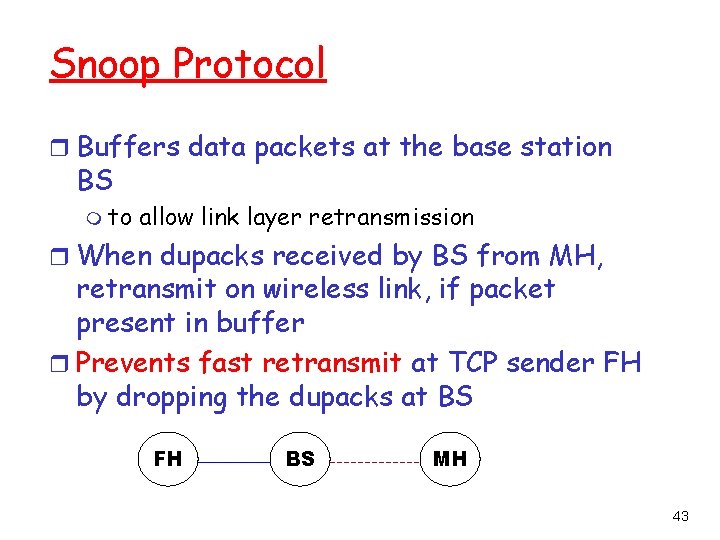 Snoop Protocol

Buffers data packets at the base station BS

to allow link layer retransmission

When dupacks received by BS from MH, retransmit on wireless link, if packet present in buffer

Prevents fast retransmit at TCP sender FH by dropping the dupacks at BS

FH

BS

MH

43